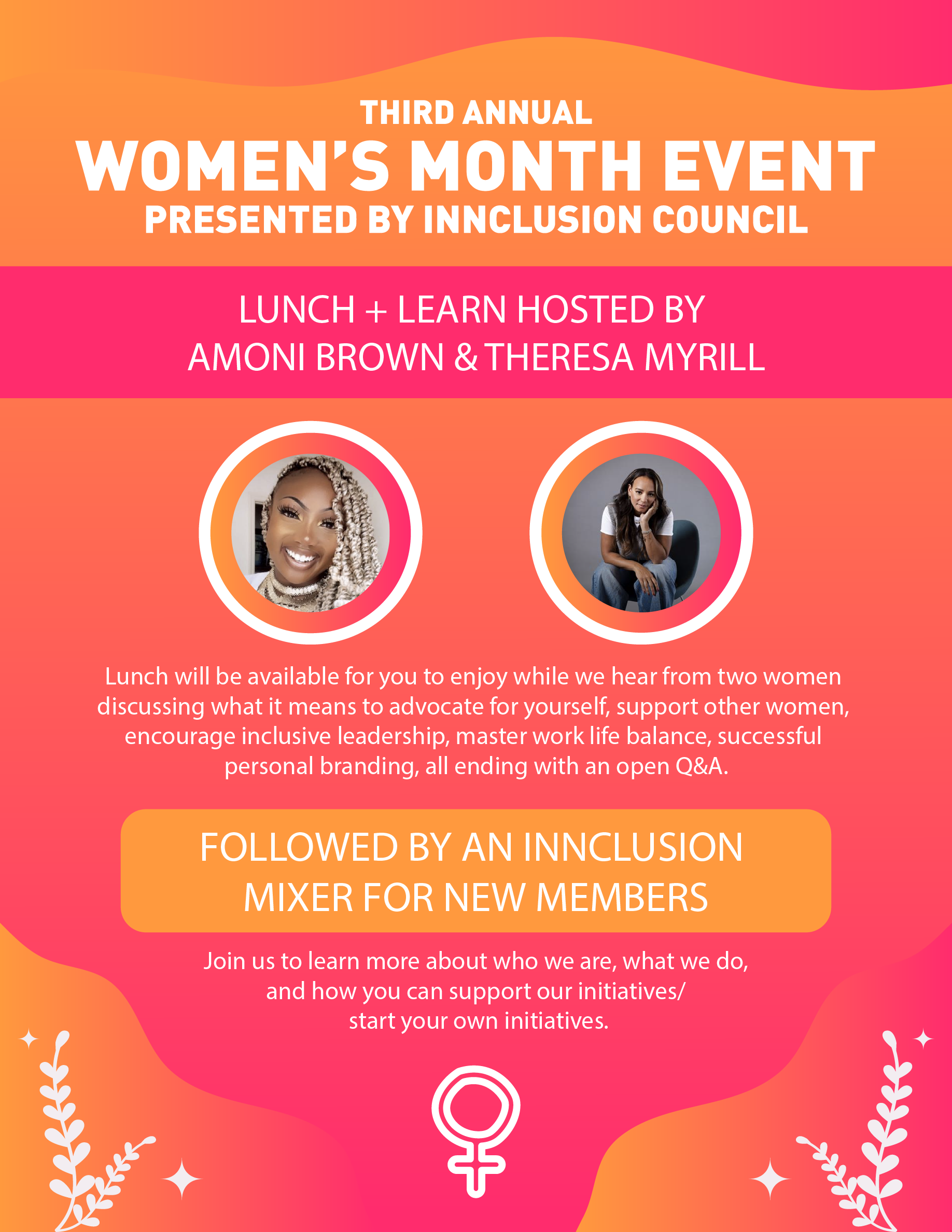 THIRD ANNUAL
WOMEN'S MONTH EVENT
PRESENTED BY INNCLUSION COUNCIL

LUNCH + LEARN HOSTED BY
AMONI BROWN & THERESA MYRILL

Lunch will be available for you to enjoy while we hear from two women discussing what it means to advocate for yourself, support other women, encourage inclusive leadership, master work life balance, successful personal branding, all ending with an open Q&A.

FOLLOWED BY AN INNCLUSION MIXER FOR NEW MEMBERS

Join us to learn more about who we are, what we do, and how you can support our initiatives/ start your own initiatives.